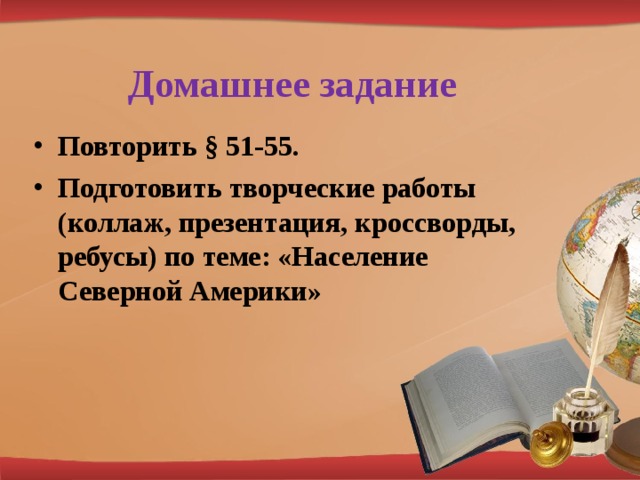 Домашнее задание

• Повторить § 51-55.

• Подготовить творческие работы (коллаж, презентация, кроссворды, ребусы) по теме: «Население Северной Америки»